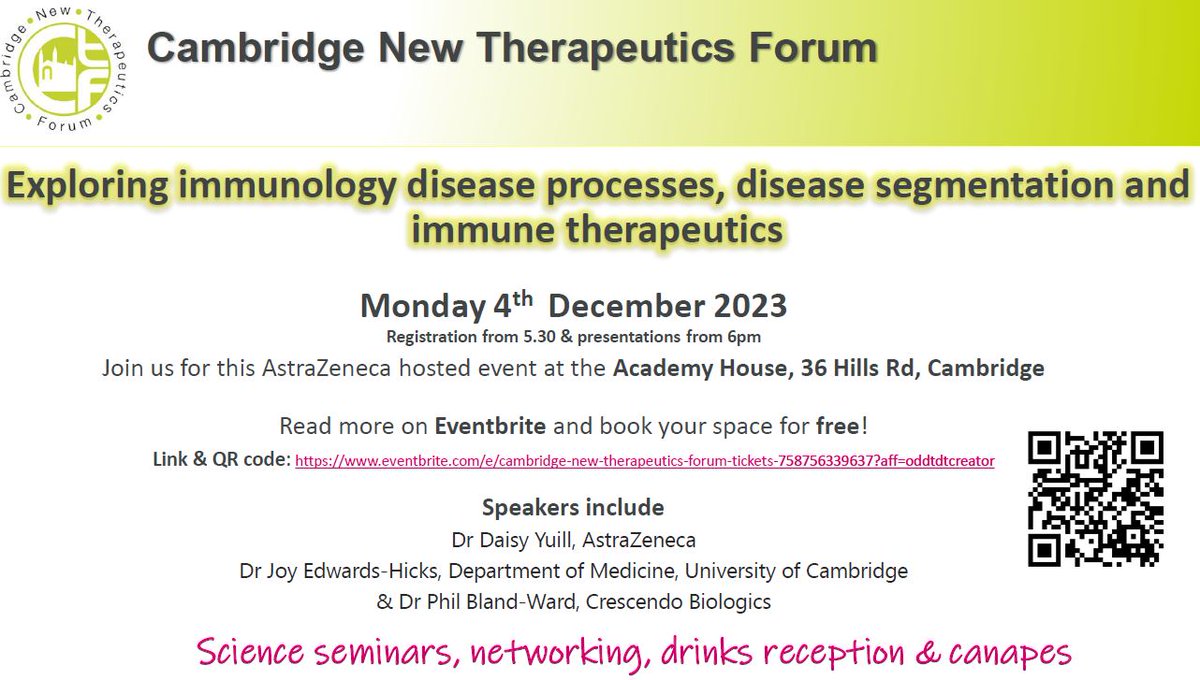 Cambridge New Therapeutics Forum

Cambridge New Therapeutics Forum

Exploring immunology disease processes, disease segmentation and immune therapeutics

Monday 4$^{th}$ December 2023

Registration from 5.30 & presentations from 6pm

Join us for this AstraZeneca hosted event at the Academy House, 36 Hills Rd, Cambridge

Read more on Eventbrite and book your space for free!

Link & QR code: https://www.eventbrite.com/e/cambridge-new-therapeutics-forum-tickets-758756339637?aff=oddtdtcreator

Speakers include

Dr Daisy Yuill, AstraZeneca

Dr Joy Edwards-Hicks, Department of Medicine, University of Cambridge

& Dr Phil Bland-Ward, Crescendo Biologics

Science seminars, networking, drinks reception & canapes